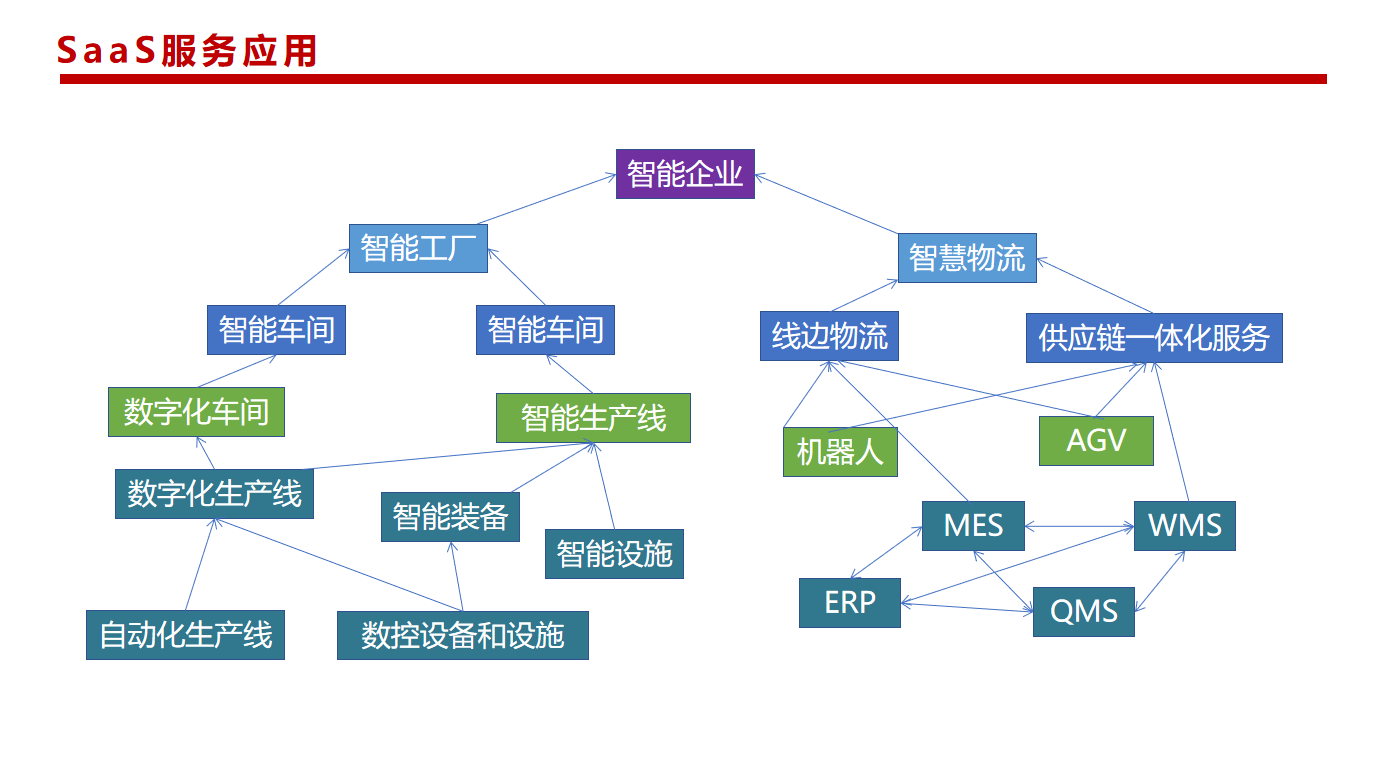 SaaS服务应用

智能企业

智能工厂

智慧物流

智能车间

智能车间

线边物流

供应链一体化服务

数字化车间

智能生产线

机器人

AGV

数字化生产线

智能装备

智能设施

MES

WMS

ERP

QMS

自动化生产线

数控设备和设施